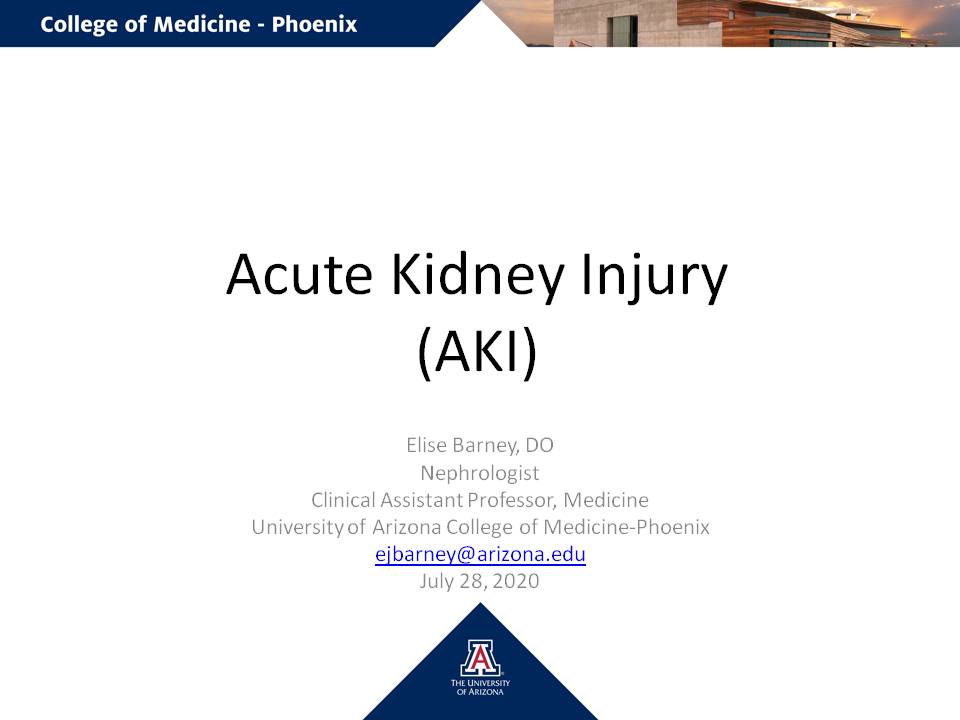 College of Medicine - Phoenix

Acute Kidney Injury (AKI)

Elise Barney, DO
Nephrologist
Clinical Assistant Professor, Medicine
University of Arizona College of Medicine-Phoenix
ejbarney@arizona.edu
July 28, 2020

A
THE UNIVERSITY OF ARIZONA